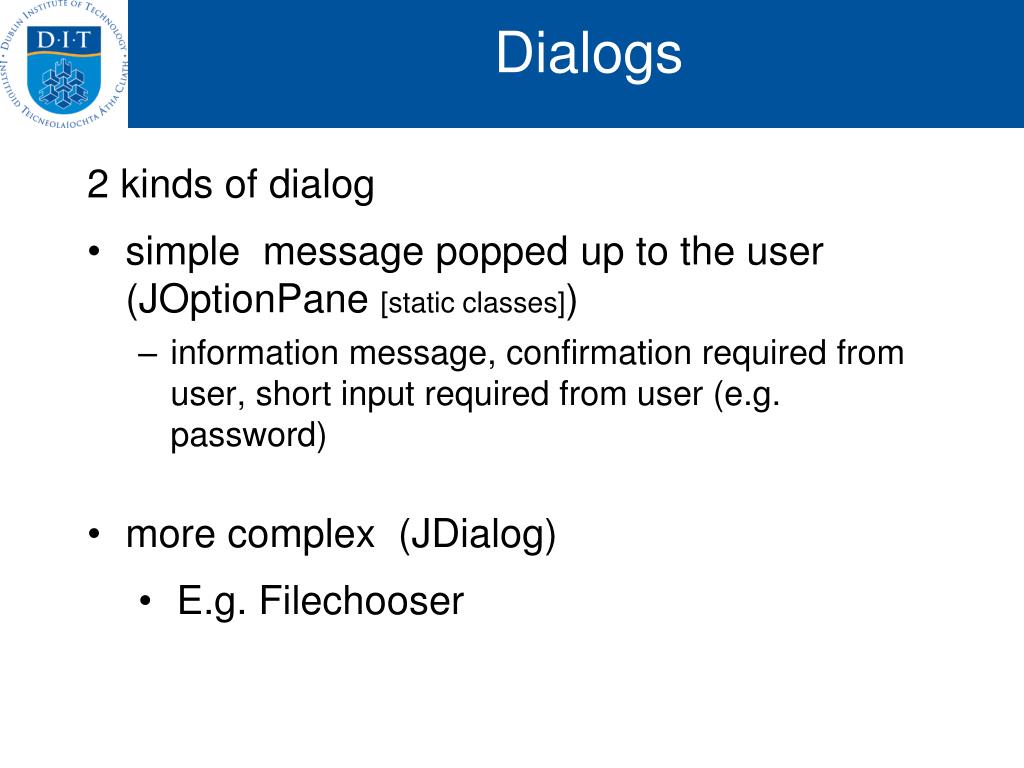 DUBLIN INSTITUTE OF TECHNOLOGY
D·I·T
INSTITIÚID TEICNEOLAÍOCHTA ÁTHA CLIATH

Dialogs

2 kinds of dialog

• simple message popped up to the user (JOptionPane [static classes])

– information message, confirmation required from user, short input required from user (e.g. password)

• more complex (JDialog)

• E.g. Filechooser